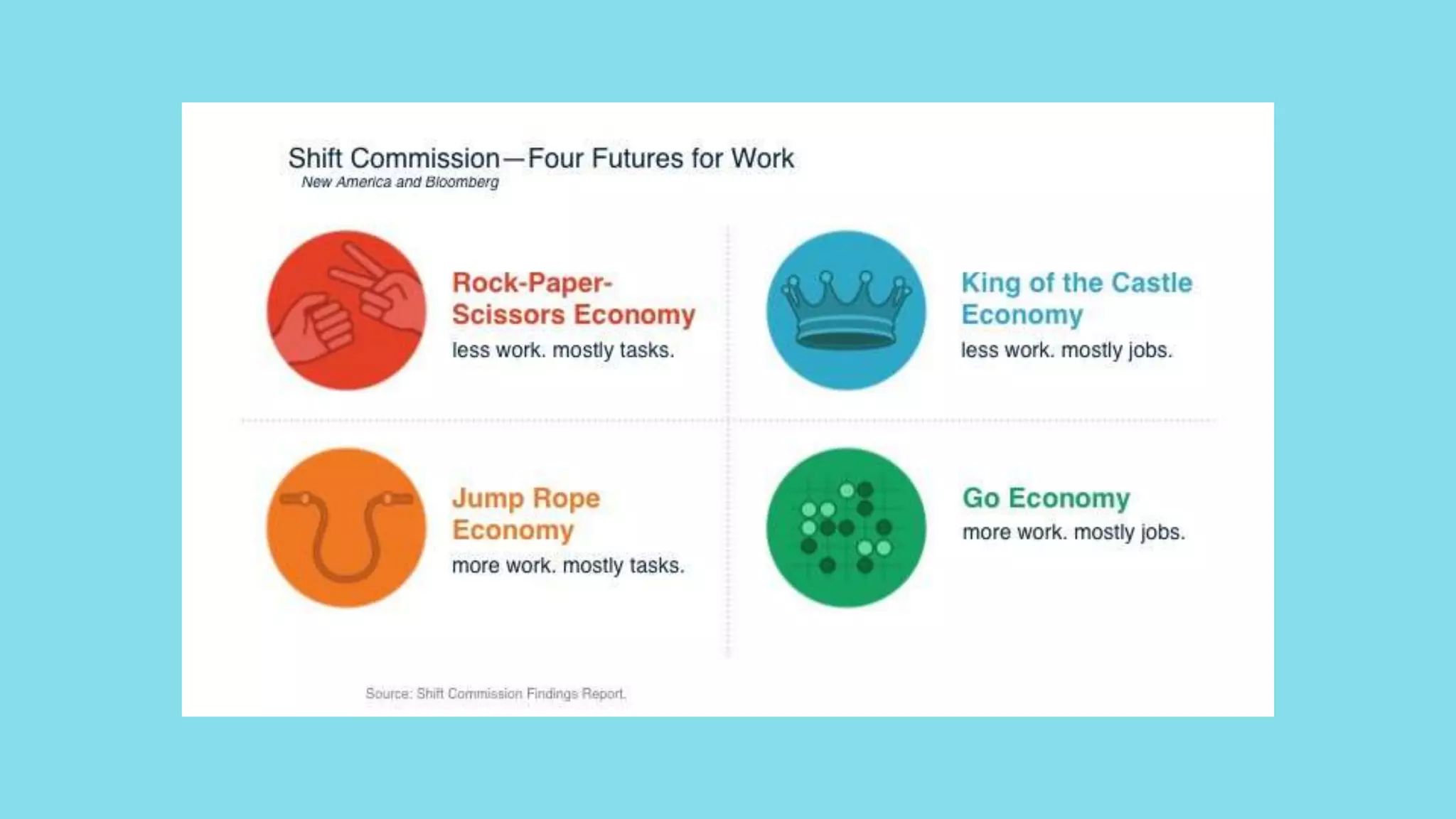 Shift Commission—Four Futures for Work
New America and Bloomberg

Rock-Paper-Scissors Economy
less work. mostly tasks.

King of the Castle Economy
less work. mostly jobs.

Jump Rope Economy
more work. mostly tasks.

Go Economy
more work. mostly jobs.

Source: Shift Commission Findings Report.